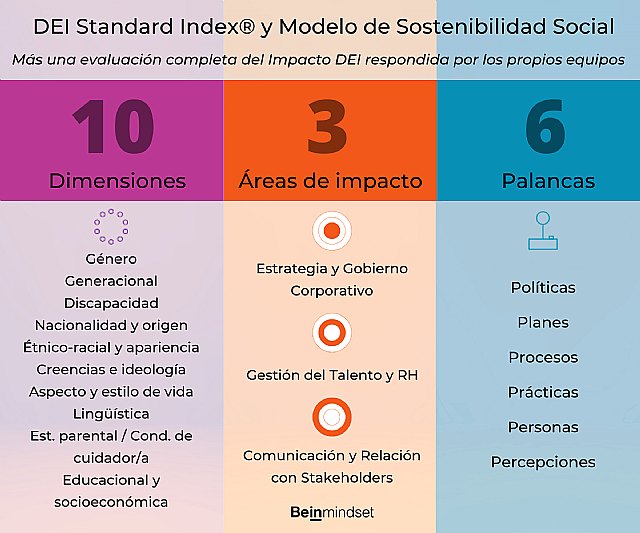 DEI Standard Index® y Modelo de Sostenibilidad Social

Más una evaluación completa del Impacto DEI respondida por los propios equipos

10
Dimensiones

Género
Generacional
Discapacidad
Nacionalidad y origen
Étnico-racial y apariencia
Creencias e ideología
Aspecto y estilo de vida
Lingüística
Est. parental / Cond. de cuidador/a
Educacional y socioeconómica

3
Áreas de impacto

Estrategia y Gobierno Corporativo

Gestión del Talento y RH

Comunicación y Relación con Stakeholders

Beinmindset

6
Palancas

Políticas
Planes
Procesos
Prácticas
Personas
Percepciones